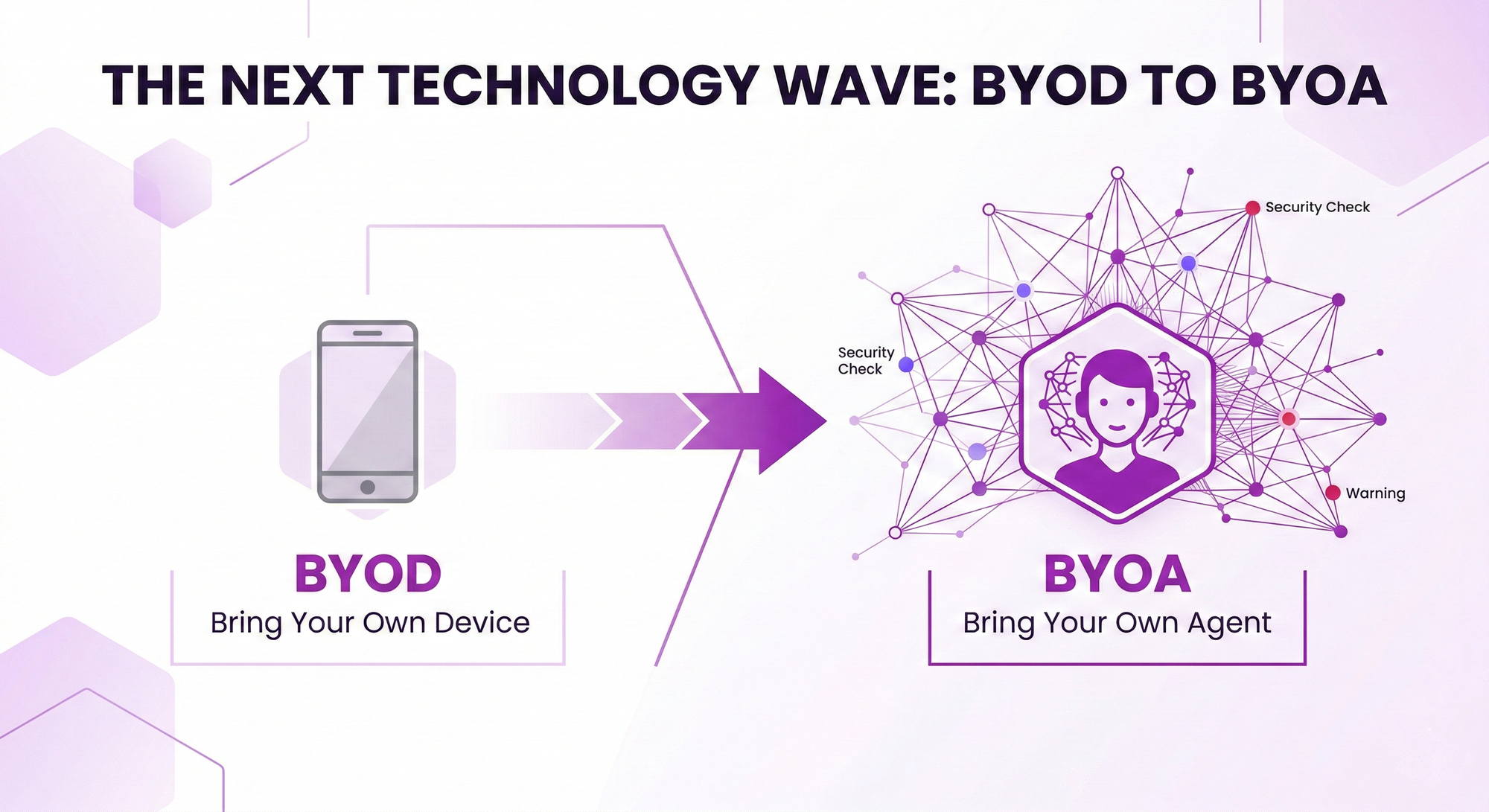 THE NEXT TECHNOLOGY WAVE: BYOD TO BYOA

BYOD
Bring Your Own Device

Security Check

Security Check

Warning

BYOA
Bring Your Own Agent